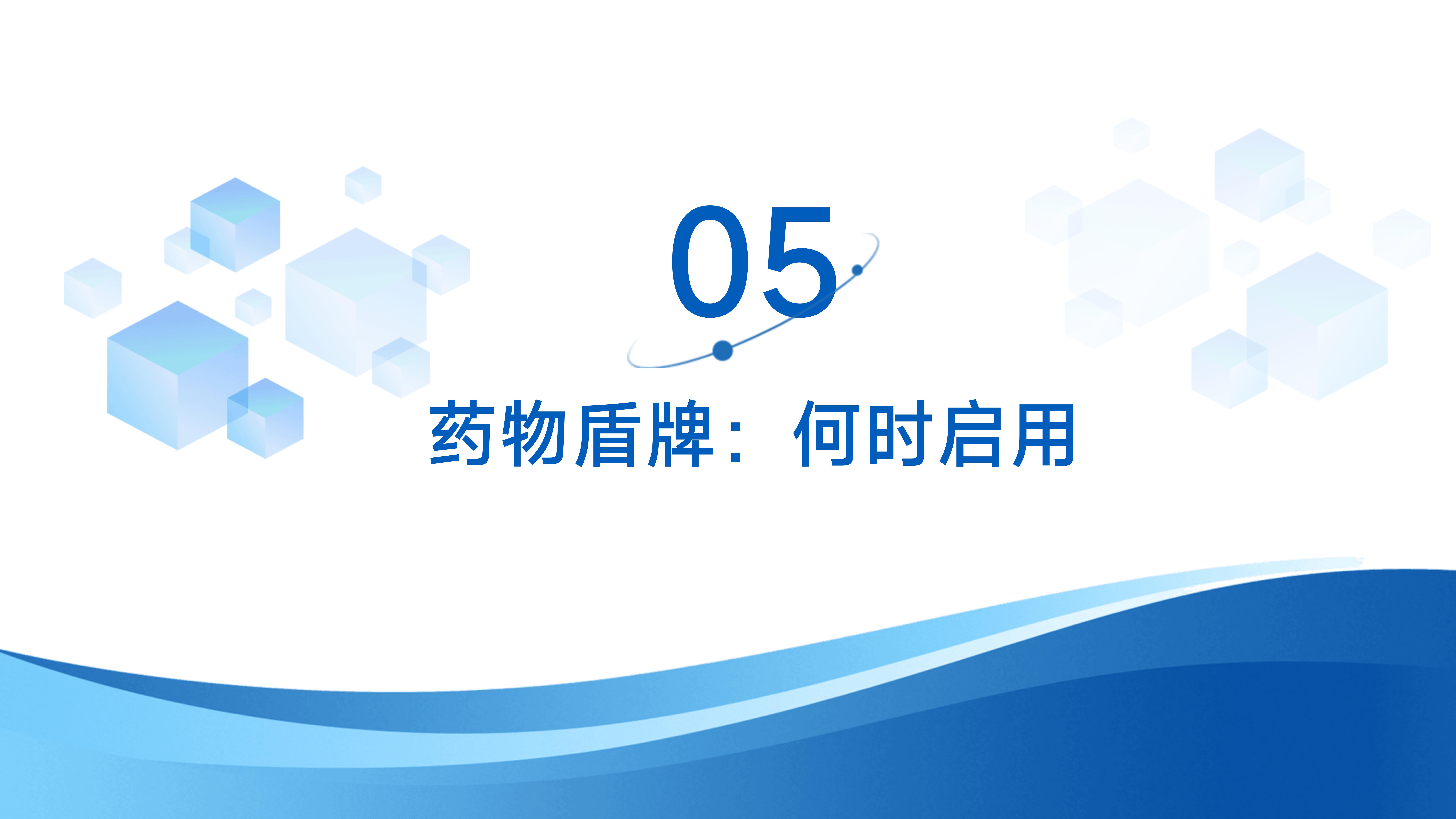 05

药物盾牌：何时启用